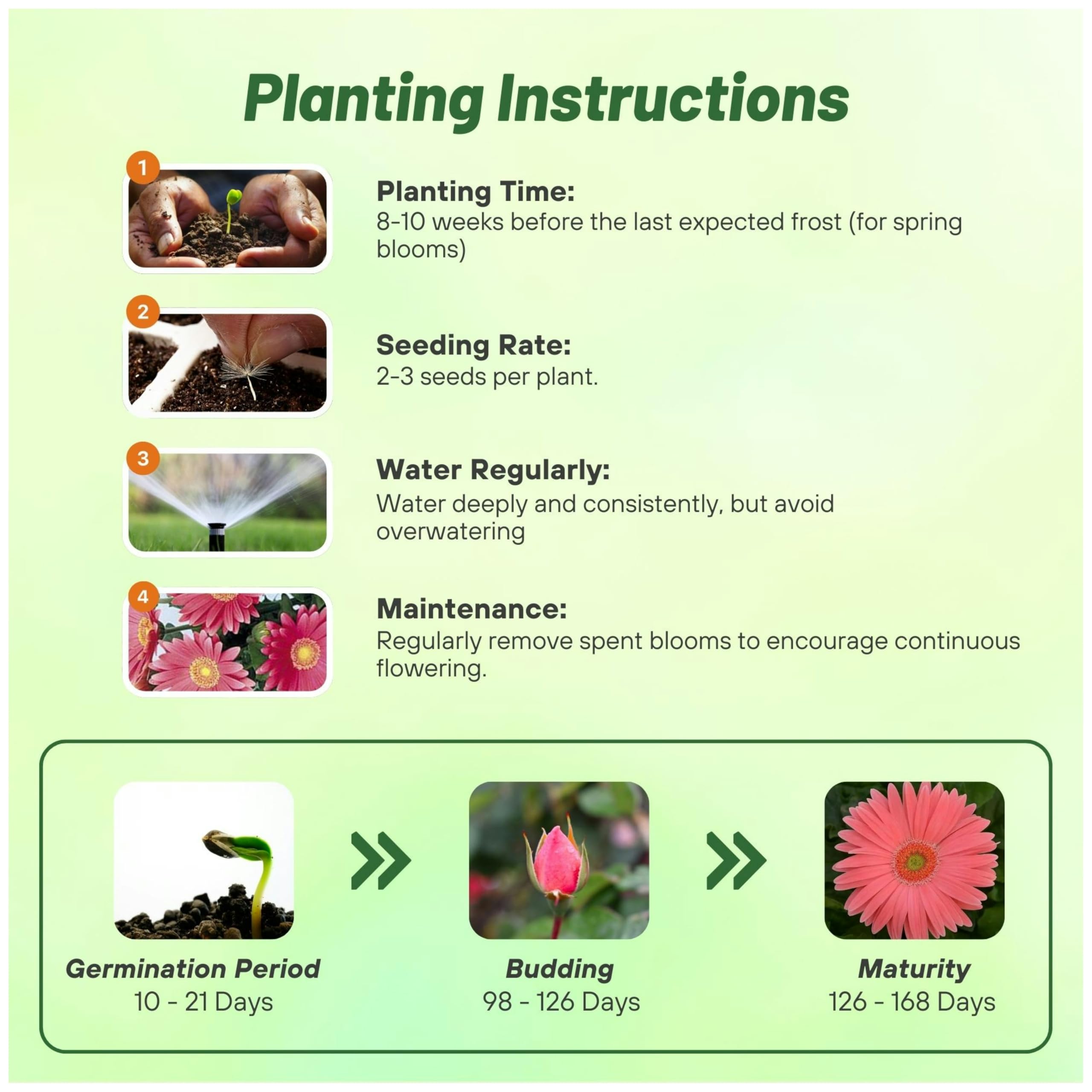 Planting Instructions

1

Planting Time:
8-10 weeks before the last expected frost (for spring blooms)

2

Seeding Rate:
2-3 seeds per plant.

3

Water Regularly:
Water deeply and consistently, but avoid overwatering

4

Maintenance:
Regularly remove spent blooms to encourage continuous flowering.

Germination Period
10 - 21 Days

Budding
98 - 126 Days

Maturity
126 - 168 Days